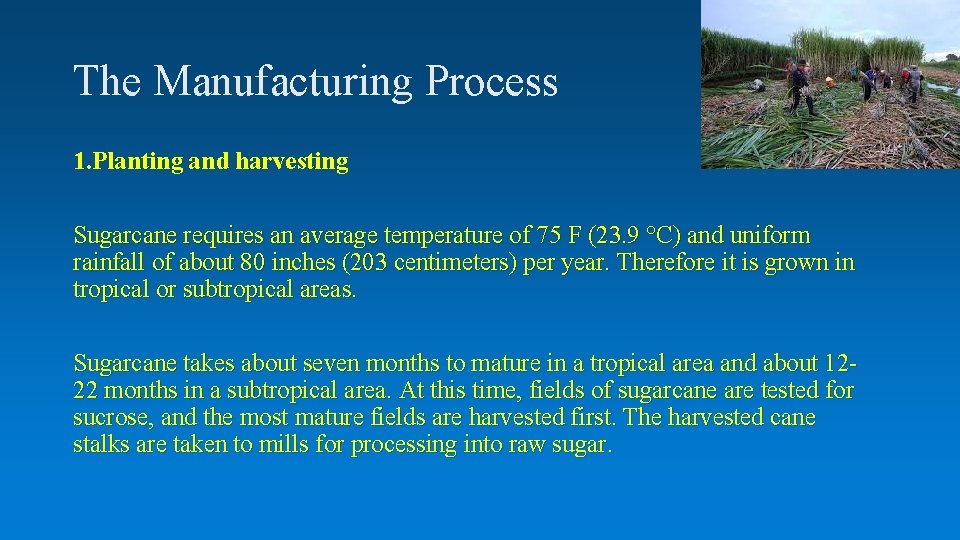 The Manufacturing Process

1.Planting and harvesting

Sugarcane requires an average temperature of 75 F (23.9 °C) and uniform rainfall of about 80 inches (203 centimeters) per year. Therefore it is grown in tropical or subtropical areas.

Sugarcane takes about seven months to mature in a tropical area and about 12-22 months in a subtropical area. At this time, fields of sugarcane are tested for sucrose, and the most mature fields are harvested first. The harvested cane stalks are taken to mills for processing into raw sugar.